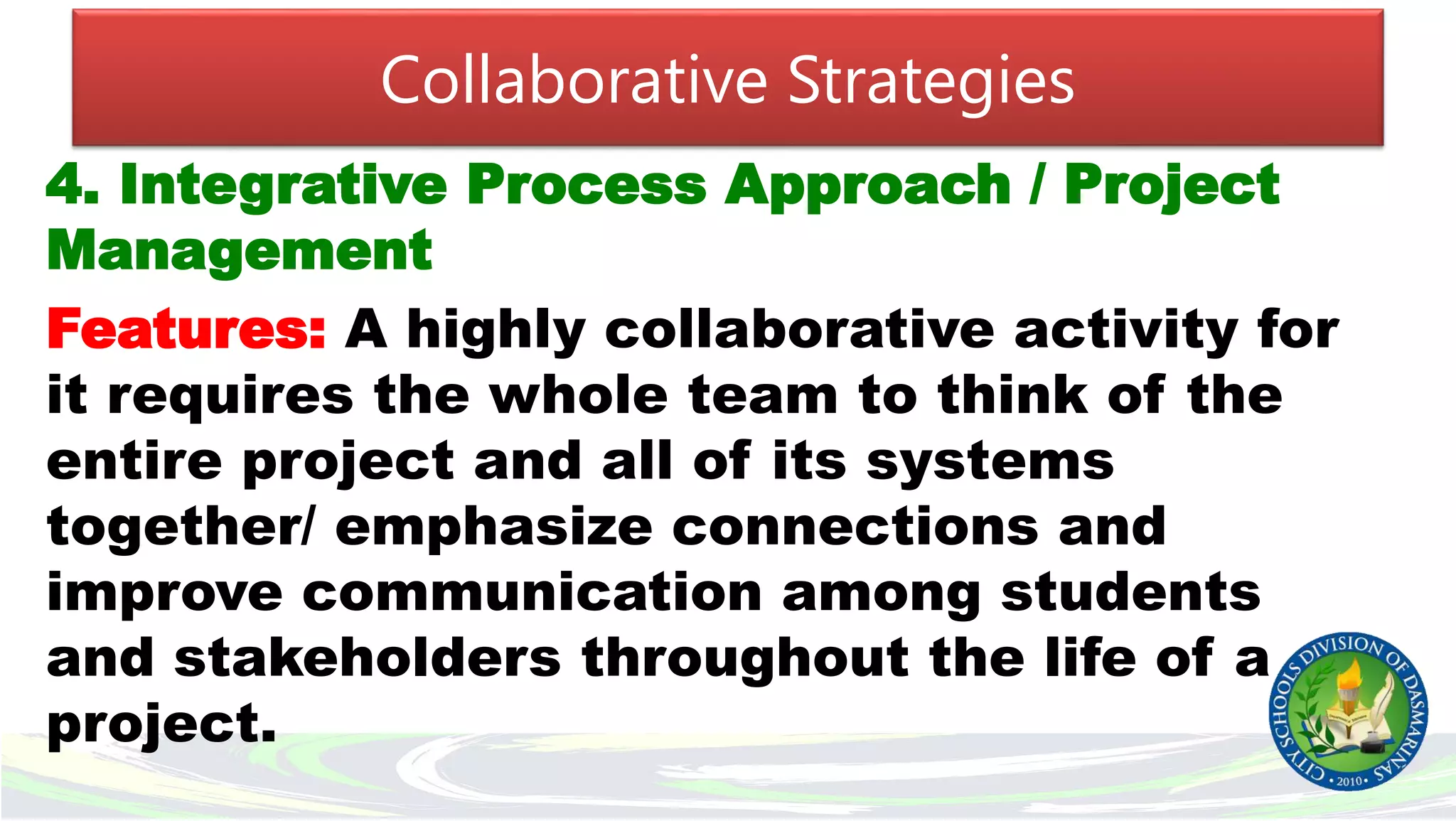 Collaborative Strategies

4. Integrative Process Approach / Project Management

Features: A highly collaborative activity for it requires the whole team to think of the entire project and all of its systems together/ emphasize connections and improve communication among students and stakeholders throughout the life of a project.

CITY SCHOOLS DIVISION OF DASMARIÑAS • 2010 •